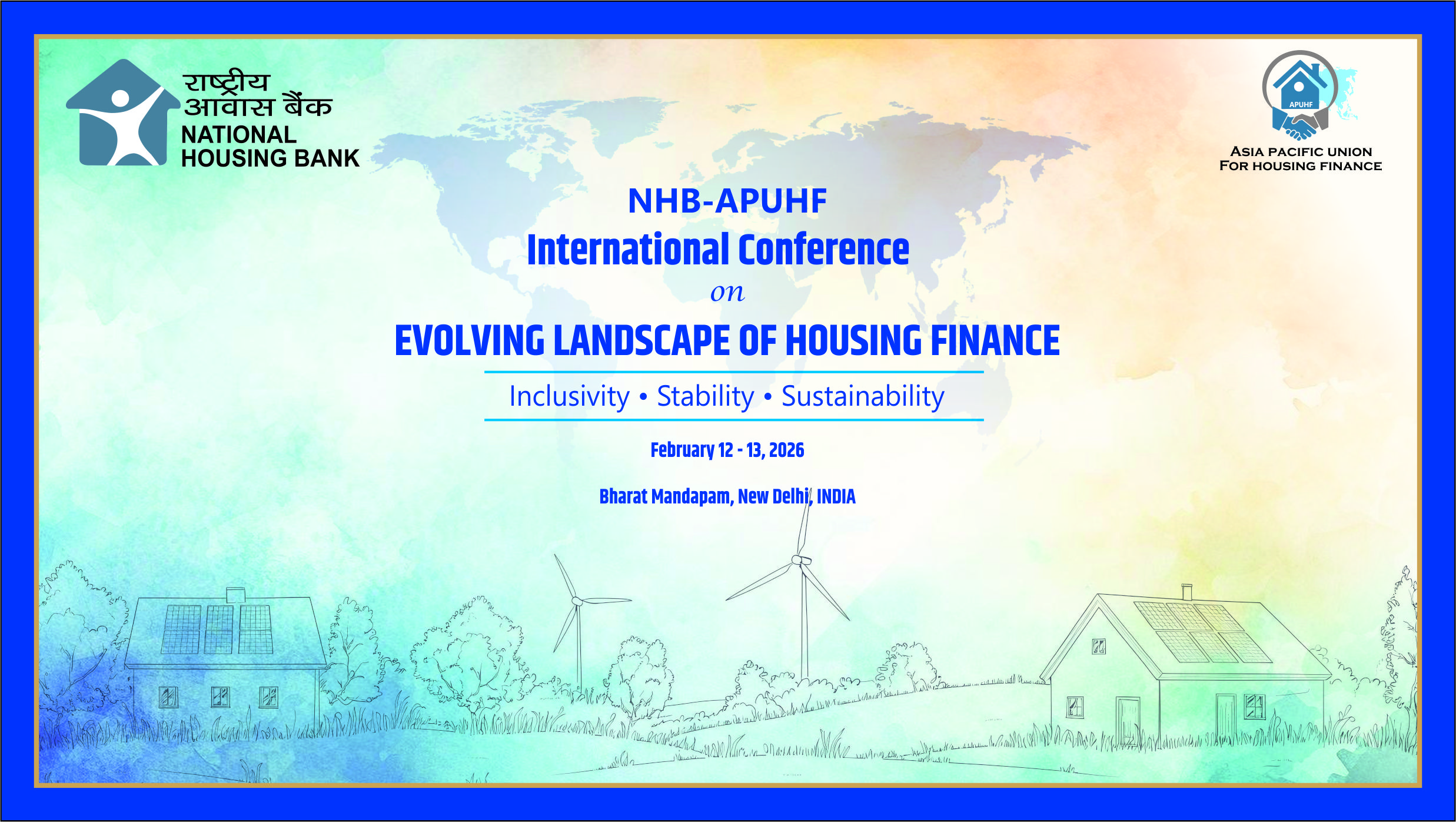 राष्ट्रीय
आवास बैंक
NATIONAL
HOUSING BANK

APUHF
ASIA PACIFIC UNION
FOR HOUSING FINANCE

NHB-APUHF
International Conference
on
EVOLVING LANDSCAPE OF HOUSING FINANCE

Inclusivity • Stability • Sustainability

February 12 - 13, 2026

Bharat Mandapam, New Delhi, INDIA